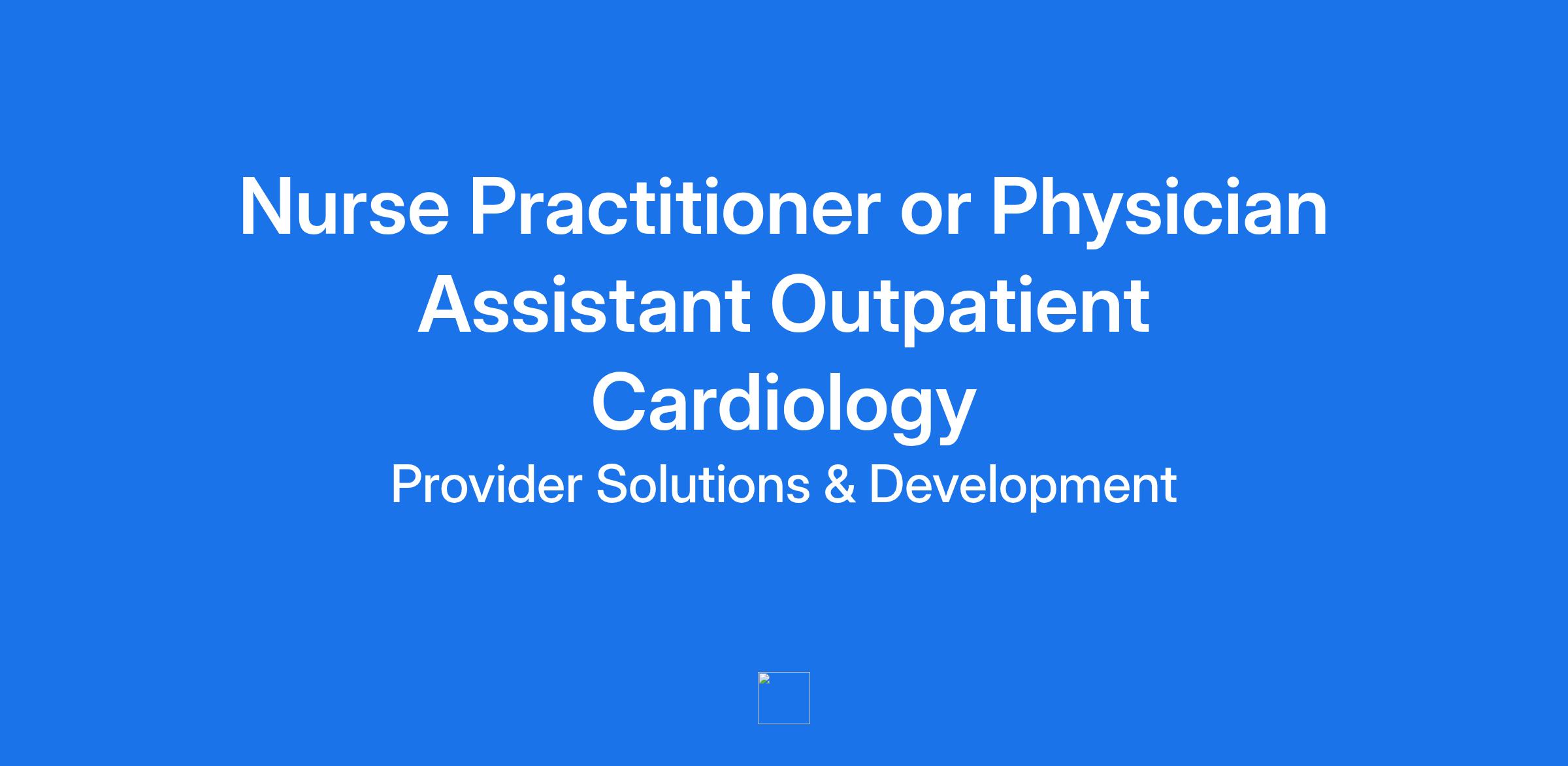 Nurse Practitioner or Physician Assistant Outpatient Cardiology

Provider Solutions & Development